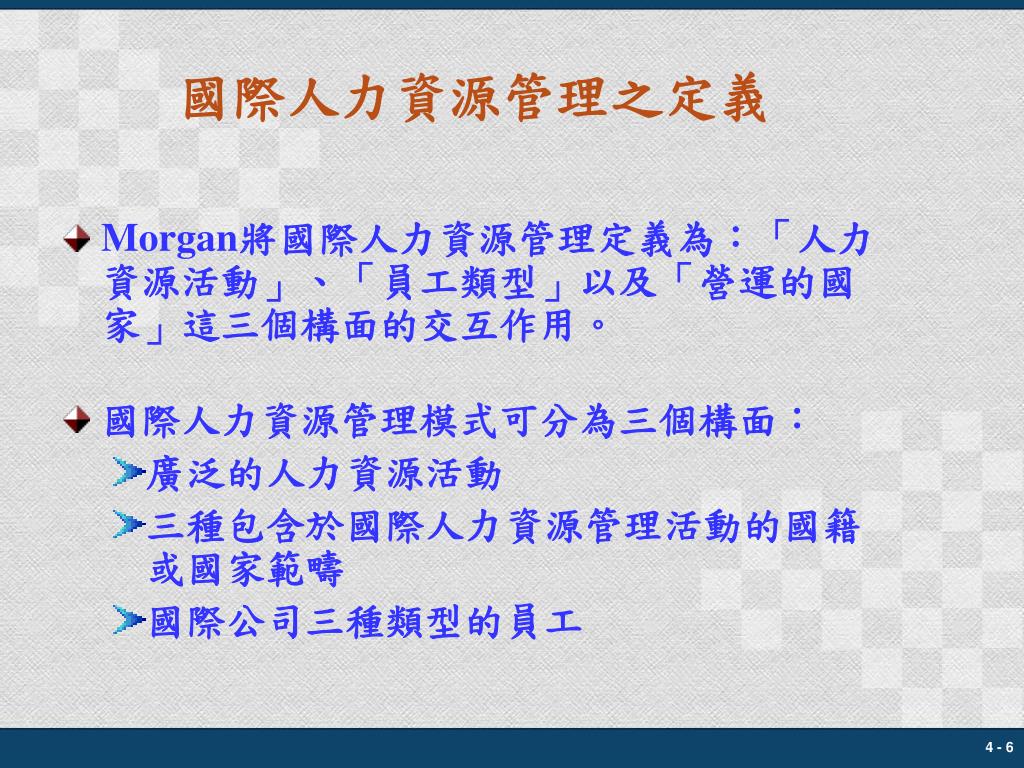 國際人力資源管理之定義

Morgan將國際人力資源管理定義為：「人力資源活動」、「員工類型」以及「營運的國家」這三個構面的交互作用。

國際人力資源管理模式可分為三個構面：

廣泛的人力資源活動

三種包含於國際人力資源管理活動的國籍或國家範疇

國際公司三種類型的員工

4 - 6